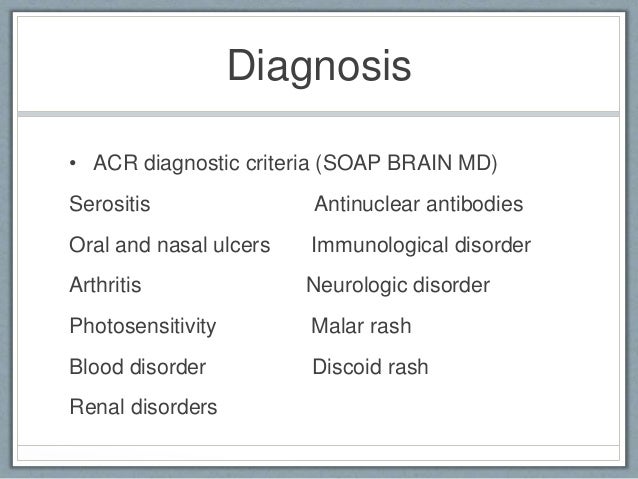 Diagnosis

• ACR diagnostic criteria (SOAP BRAIN MD)

Serositis

Oral and nasal ulcers

Arthritis

Photosensitivity

Blood disorder

Renal disorders

Antinuclear antibodies

Immunological disorder

Neurologic disorder

Malar rash

Discoid rash